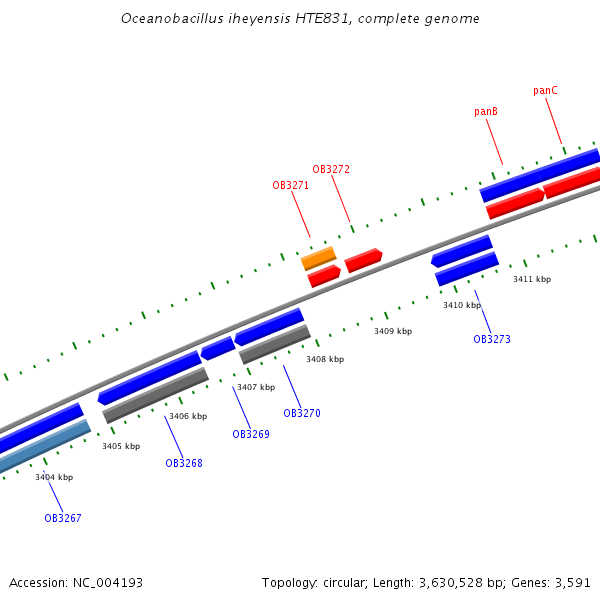 Oceanobacillus iheyensis HTE831, complete genome

panC
panB
OB3272
OB3271

3411 kbp
3410 kbp
OB3273
3409 kbp
3408 kbp
3407 kbp
OB3270
3406 kbp
OB3269
3405 kbp
OB3268
3404 kbp
OB3267

Accession: NC_004193

Topology: circular; Length: 3,630,528 bp; Genes: 3,591